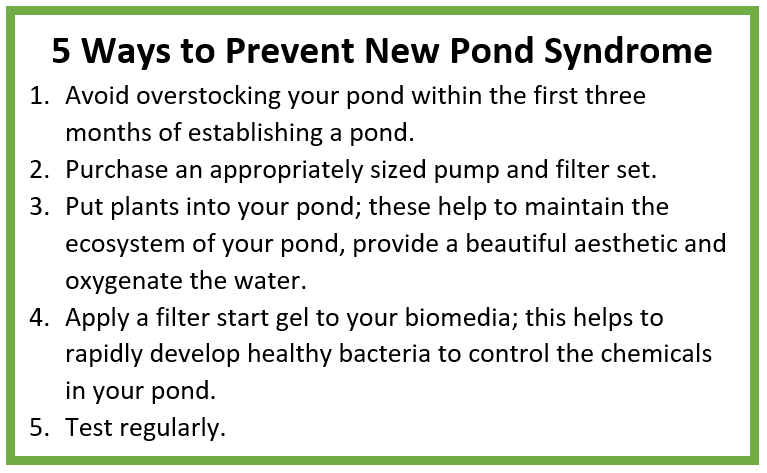 5 Ways to Prevent New Pond Syndrome

1. Avoid overstocking your pond within the first three months of establishing a pond.
2. Purchase an appropriately sized pump and filter set.
3. Put plants into your pond; these help to maintain the ecosystem of your pond, provide a beautiful aesthetic and oxygenate the water.
4. Apply a filter start gel to your biomedia; this helps to rapidly develop healthy bacteria to control the chemicals in your pond.
5. Test regularly.